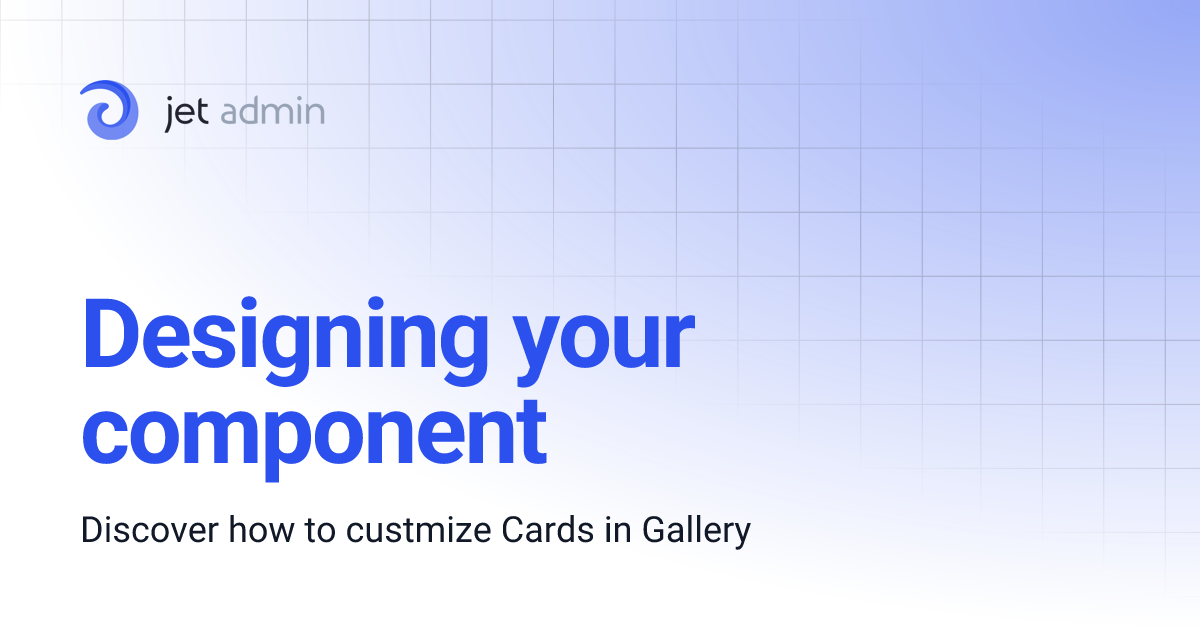 jet admin

Designing your component

Discover how to custmize Cards in Gallery